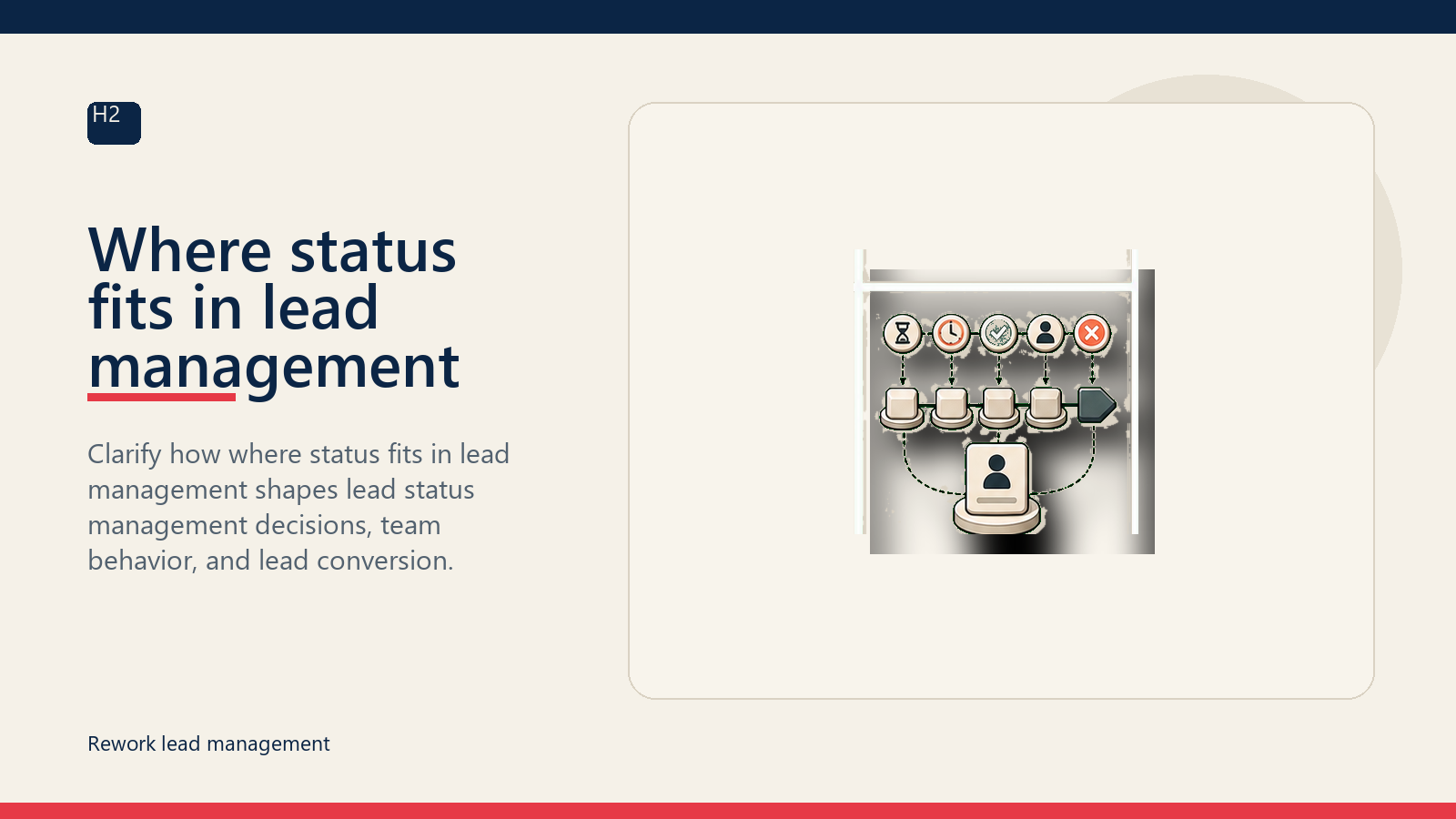 H2

Where status fits in lead management

Clarify how where status fits in lead management shapes lead status management decisions, team behavior, and lead conversion.

Rework lead management